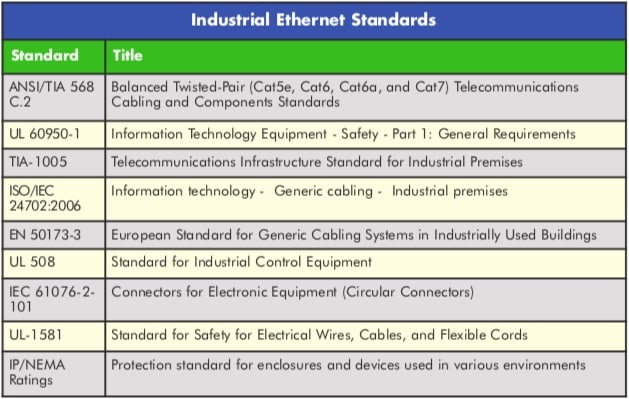 Industrial Ethernet Standards

| Standard | Title |
|---|---|
| ANSI/TIA 568 C.2 | Balanced Twisted-Pair (Cat5e, Cat6, Cat6a, and Cat7) Telecommunications Cabling and Components Standards |
| UL 60950-1 | Information Technology Equipment - Safety - Part 1: General Requirements |
| TIA-1005 | Telecommunications Infrastructure Standard for Industrial Premises |
| ISO/IEC 24702:2006 | Information technology - Generic cabling - Industrial premises |
| EN 50173-3 | European Standard for Generic Cabling Systems in Industrially Used Buildings |
| UL 508 | Standard for Industrial Control Equipment |
| IEC 61076-2-101 | Connectors for Electronic Equipment (Circular Connectors) |
| UL-1581 | Standard for Safety for Electrical Wires, Cables, and Flexible Cords |
| IP/NEMA Ratings | Protection standard for enclosures and devices used in various environments |